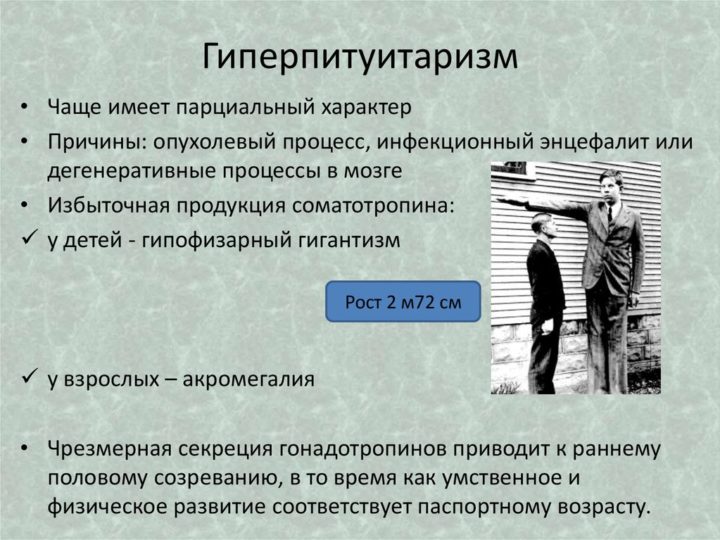 Гиперпитуитаризм

• Чаще имеет парциальный характер
• Причины: опухолевый процесс, инфекционный энцефалит или дегенеративные процессы в мозге
• Избыточная продукция соматотропина:
✓ у детей - гипофизарный гигантизм

Рост 2 м72 см

✓ у взрослых – акромегалия

• Чрезмерная секреция гонадотропинов приводит к раннему половому созреванию, в то время как умственное и физическое развитие соответствует паспортному возрасту.